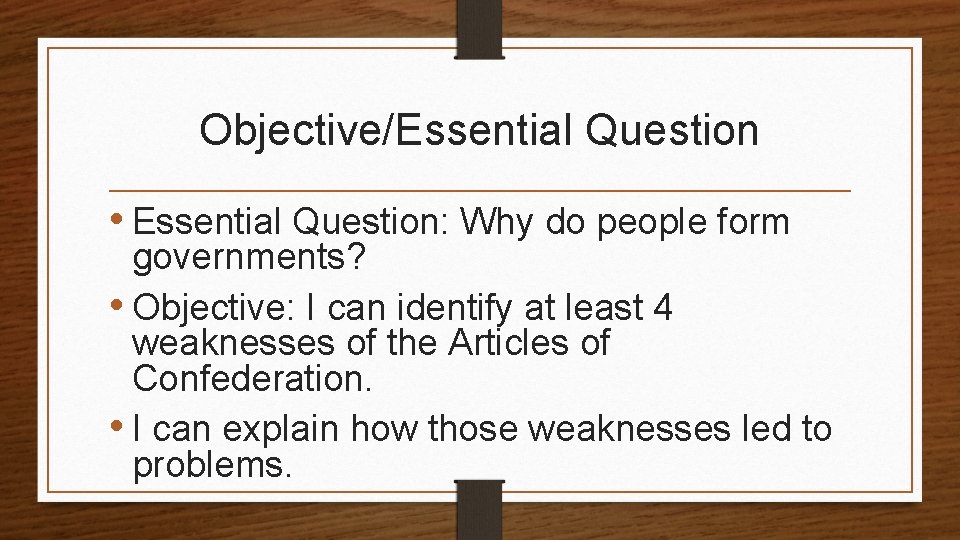 Objective/Essential Question

• Essential Question: Why do people form governments?

• Objective: I can identify at least 4 weaknesses of the Articles of Confederation.

• I can explain how those weaknesses led to problems.